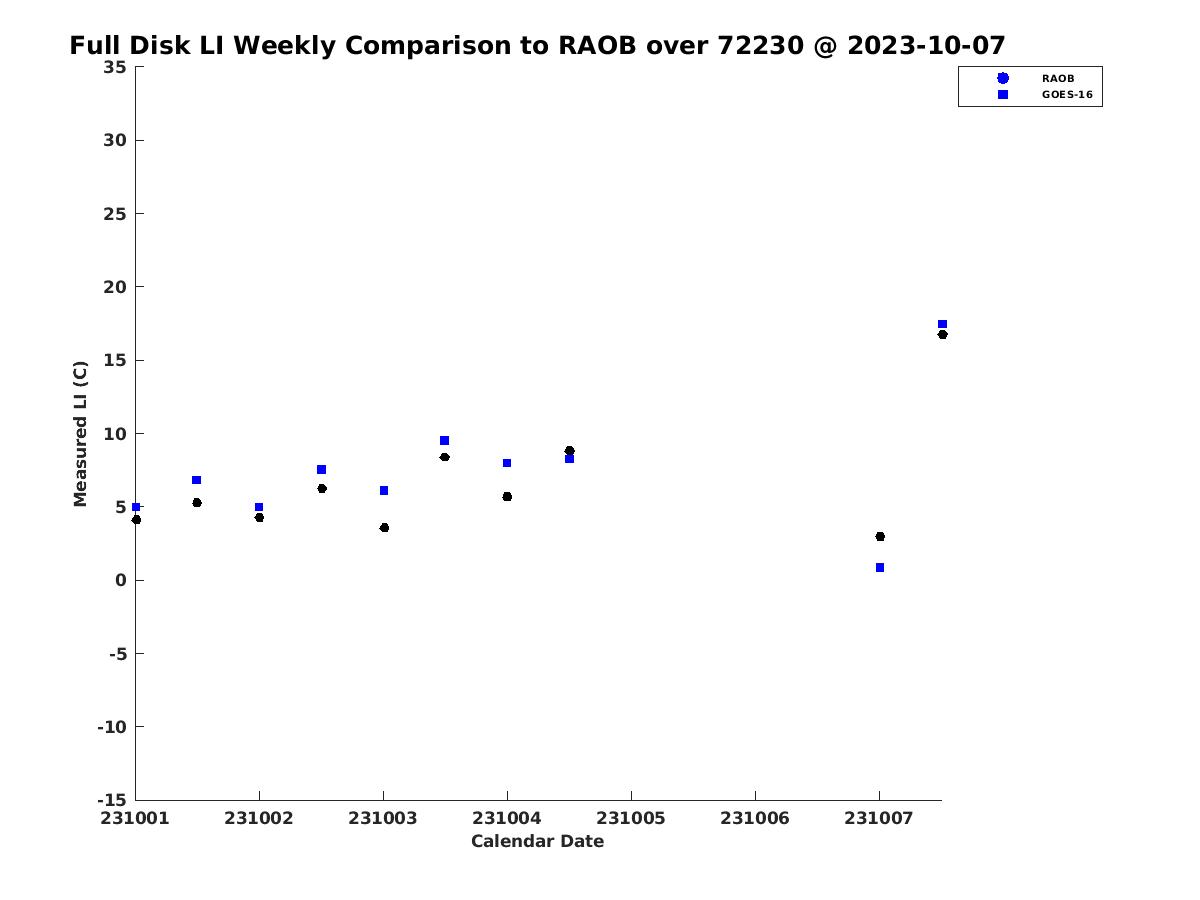 Full Disk LI Weekly Comparison to RAOB over 72230 @ 2023-10-07

RAOB
GOES-16

Measured LI (C)

35
30
25
20
15
10
5
0
-5
-10
-15

231001
231002
231003
231004
231005
231006
231007

Calendar Date